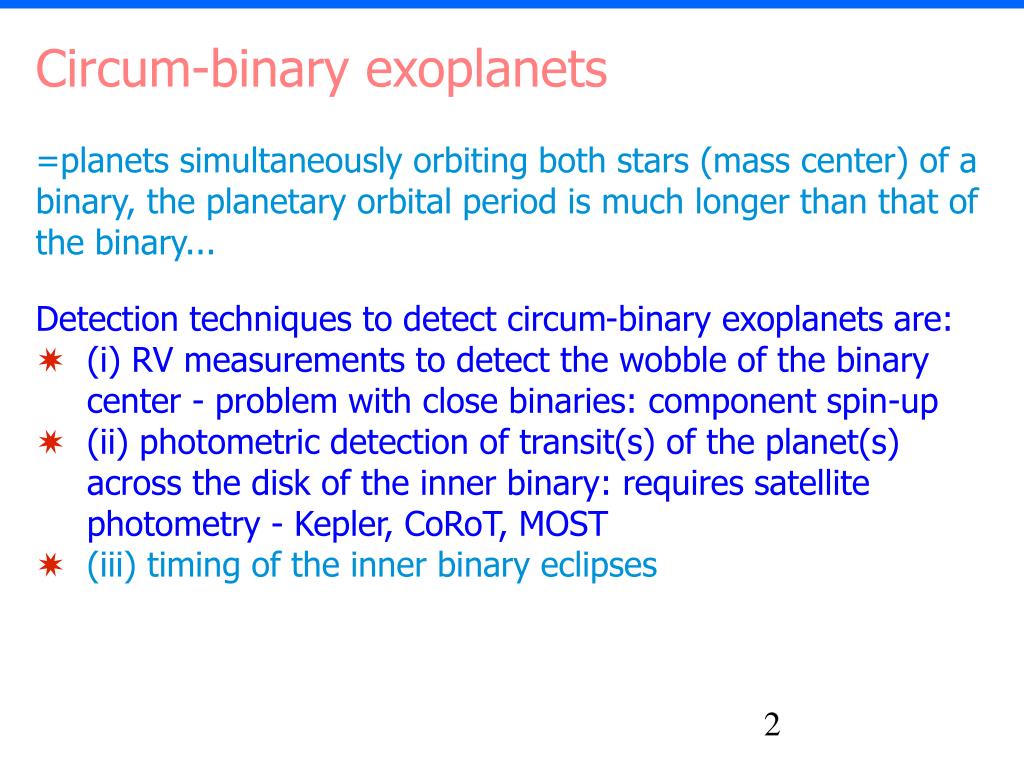 Circum-binary exoplanets

=planets simultaneously orbiting both stars (mass center) of a binary, the planetary orbital period is much longer than that of the binary...

Detection techniques to detect circum-binary exoplanets are:
✷ (i) RV measurements to detect the wobble of the binary center - problem with close binaries: component spin-up
✷ (ii) photometric detection of transit(s) of the planet(s) across the disk of the inner binary: requires satellite photometry - Kepler, CoRoT, MOST
✷ (iii) timing of the inner binary eclipses

2